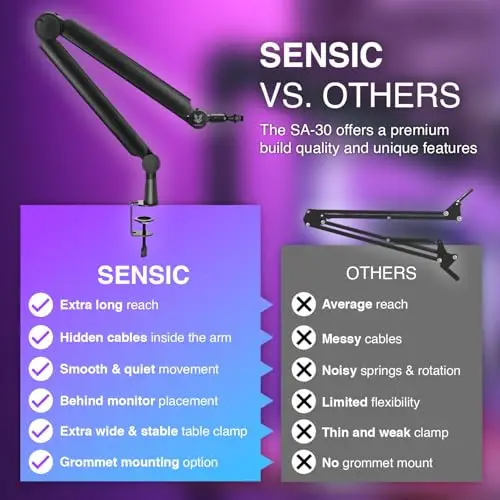 SENSIC
VS. OTHERS

The SA-30 offers a premium build quality and unique features

SENSIC

Extra long reach

Hidden cables inside the arm

Smooth & quiet movement

Behind monitor placement

Extra wide & stable table clamp

Grommet mounting option

OTHERS

Average reach

Messy cables

Noisy springs & rotation

Limited flexibility

Thin and weak clamp

No grommet mount